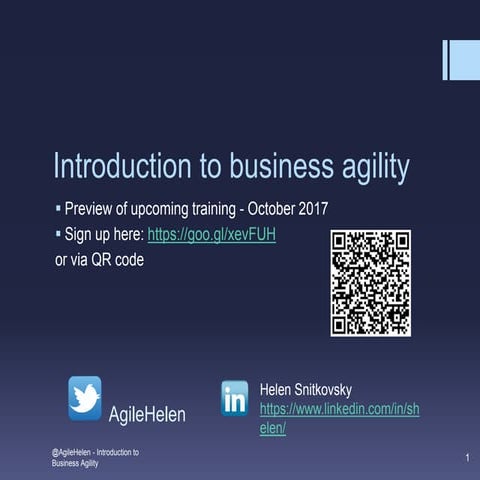 Introduction to business agility

▪ Preview of upcoming training - October 2017
▪ Sign up here: https://goo.gl/xevFUH
or via QR code

AgileHelen

in

Helen Snitkovsky
https://www.linkedin.com/in/shelen/

@AgileHelen - Introduction to Business Agility

1